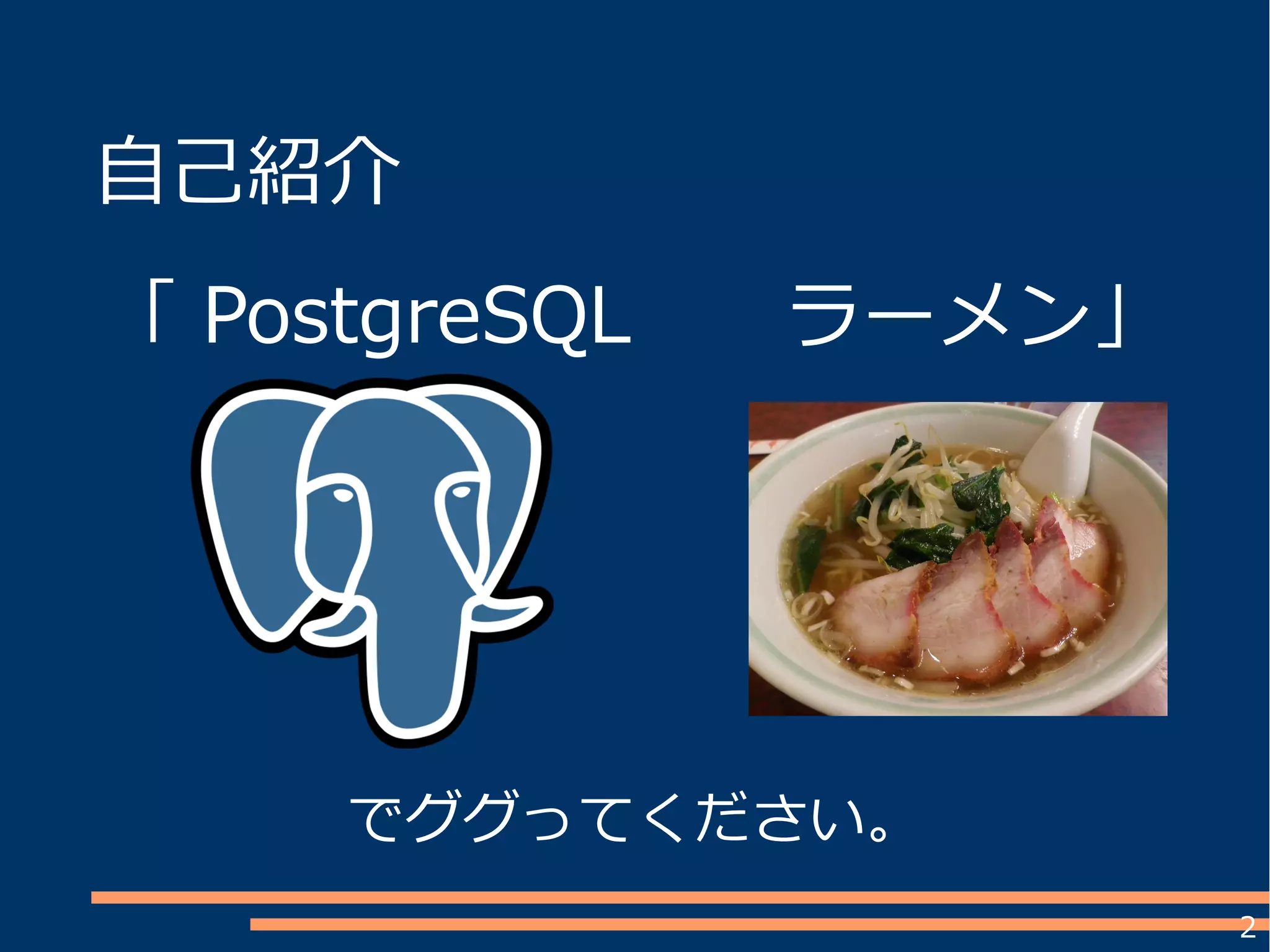 自己紹介

「 PostgreSQL　　ラーメン」

でググってください。

2